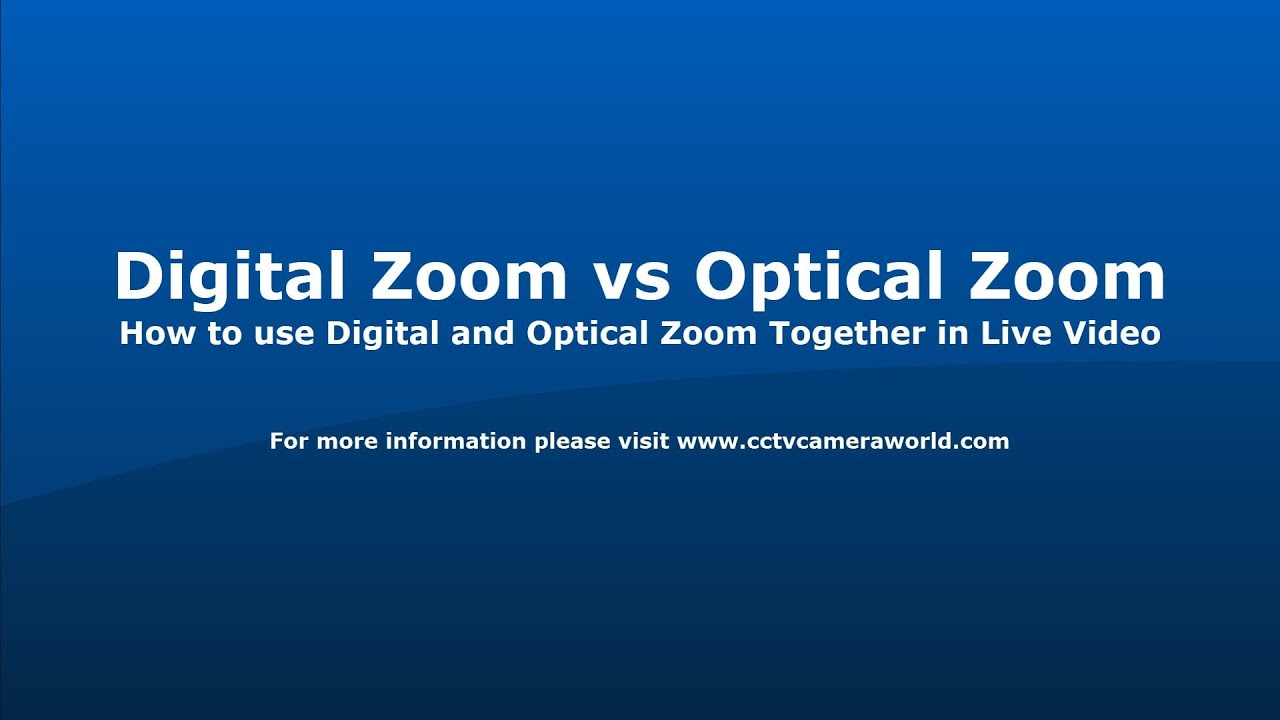 Digital Zoom vs Optical Zoom
How to use Digital and Optical Zoom Together in Live Video

For more information please visit www.cctvcameraworld.com